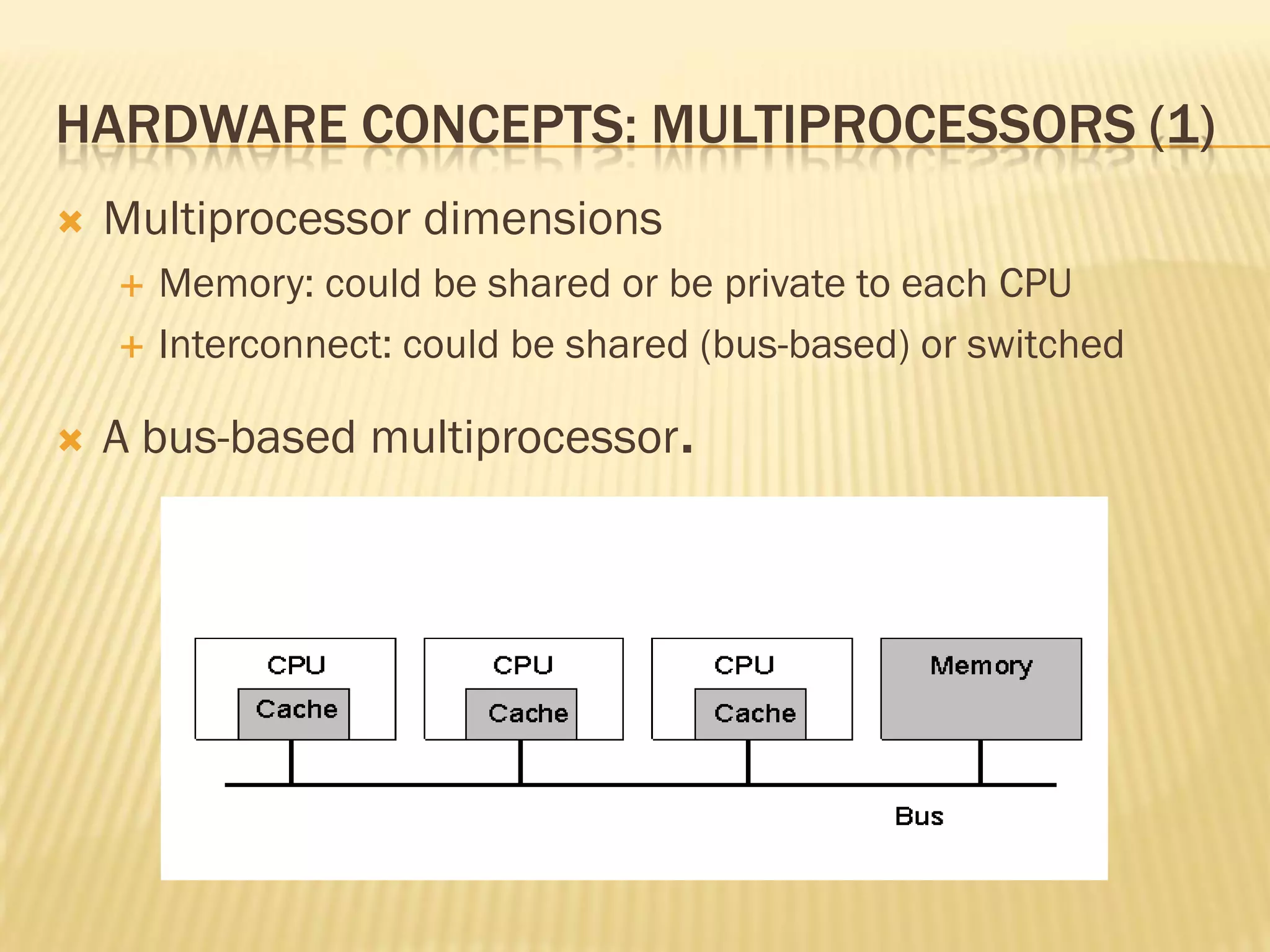 HARDWARE CONCEPTS: MULTIPROCESSORS (1)

Multiprocessor dimensions

Memory: could be shared or be private to each CPU

Interconnect: could be shared (bus-based) or switched

A bus-based multiprocessor.

CPU
Cache

CPU
Cache

CPU
Cache

Memory

Bus